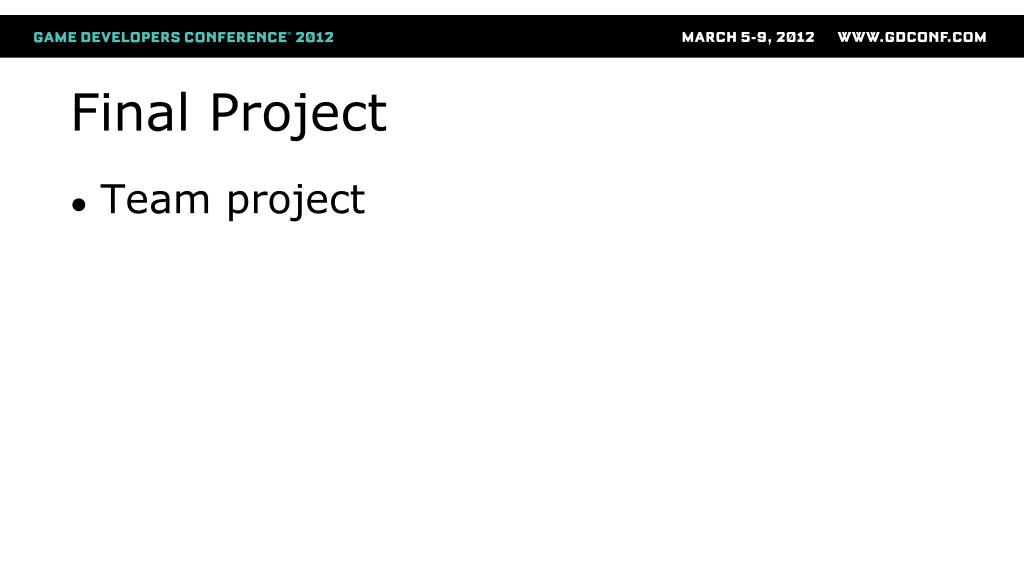 GAME DEVELOPERS CONFERENCE® 2012 MARCH 5-9, 2012 WWW.GDCONF.COM

Final Project

• Team project